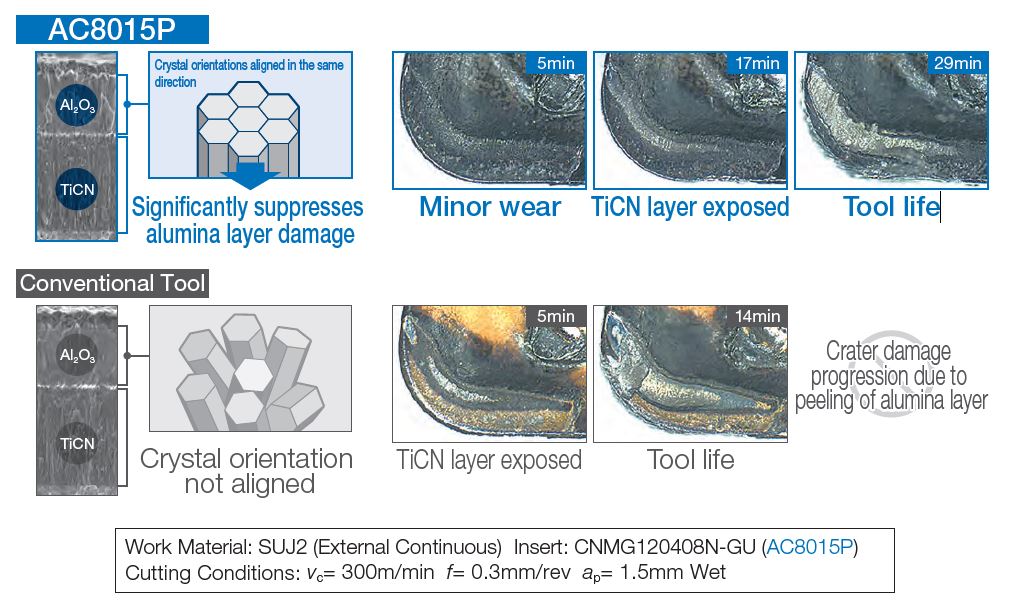 AC8015P

$Al_2O_3$

TiCN

Crystal orientations aligned in the same direction

Significantly suppresses alumina layer damage

5min

17min

29min

Minor wear

TiCN layer exposed

Tool life

Conventional Tool

$Al_2O_3$

TiCN

Crystal orientation not aligned

5min

14min

TiCN layer exposed

Tool life

Crater damage progression due to peeling of alumina layer

Work Material: SUJ2 (External Continuous) Insert: CNMG120408N-GU (AC8015P)
Cutting Conditions: $v_c$= 300m/min $f$= 0.3mm/rev $a_p$= 1.5mm Wet